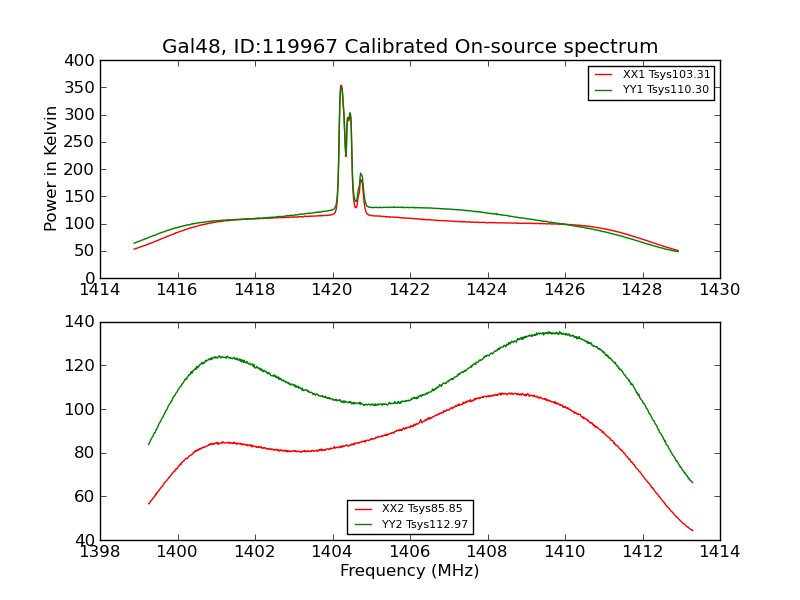 Gal48, ID:119967 Calibrated On-source spectrum

XX1 Tsys103.31
YY1 Tsys110.30

Power in Kelvin

400
350
300
250
200
150
100
50
0

1414 1416 1418 1420 1422 1424 1426 1428 1430

140
120
100
80
60
40

XX2 Tsys85.85
YY2 Tsys112.97

1398 1400 1402 1404 1406 1408 1410 1412 1414

Frequency (MHz)